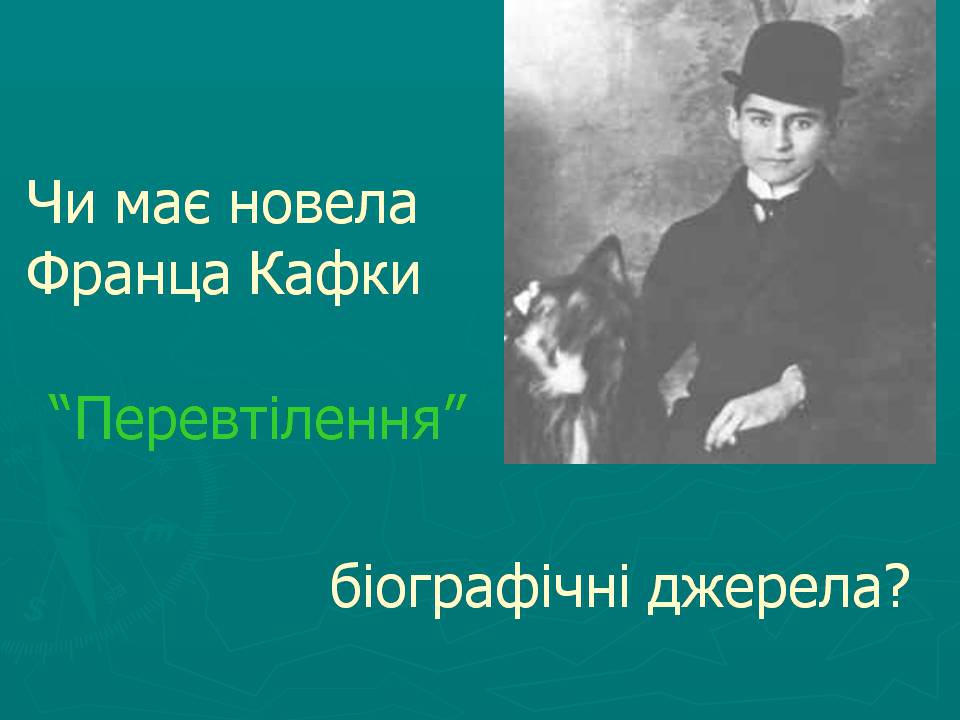 Чи має новела Франца Кафки

“Перевтілення”

біографічні джерела?